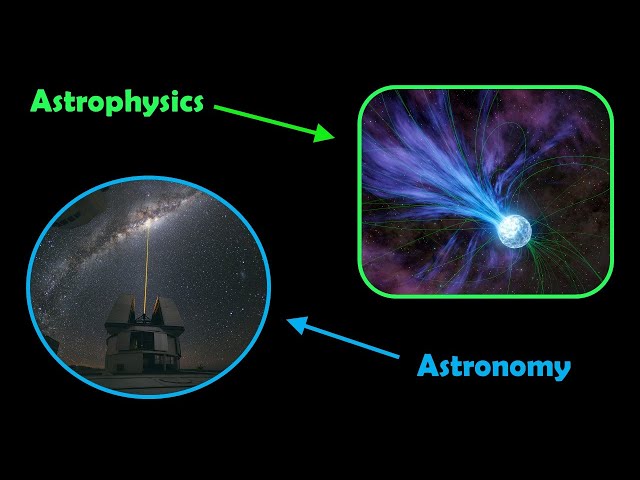 Astrophysics

Astronomy